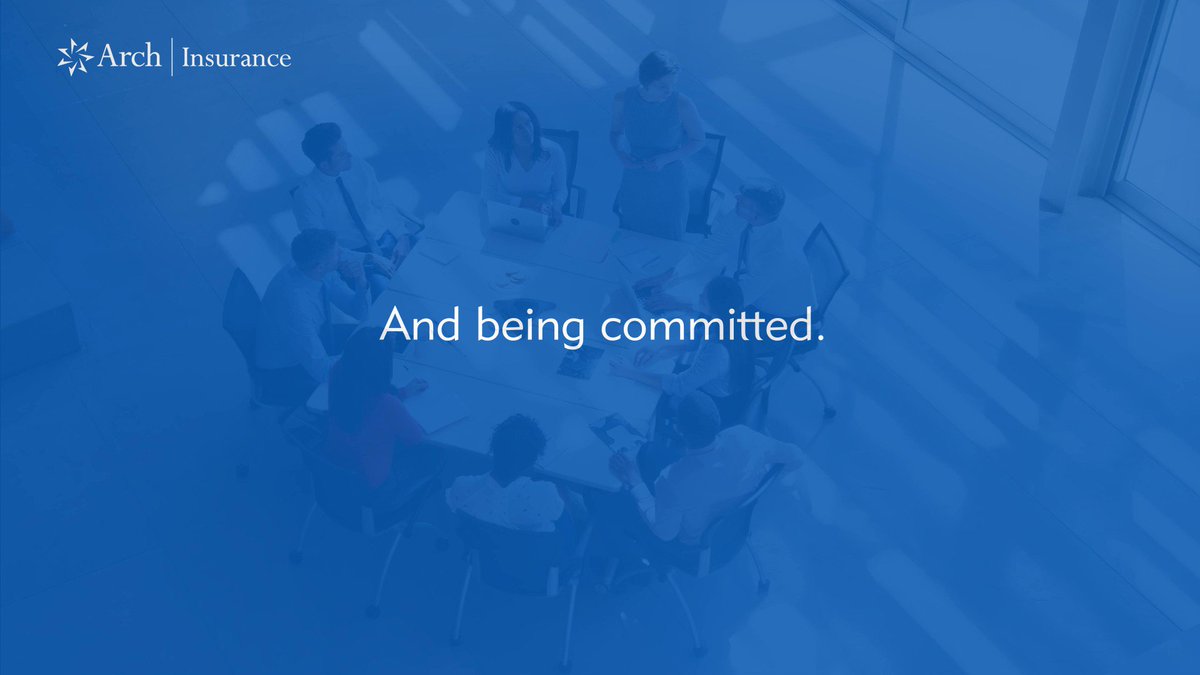 Arch | Insurance

And being committed.